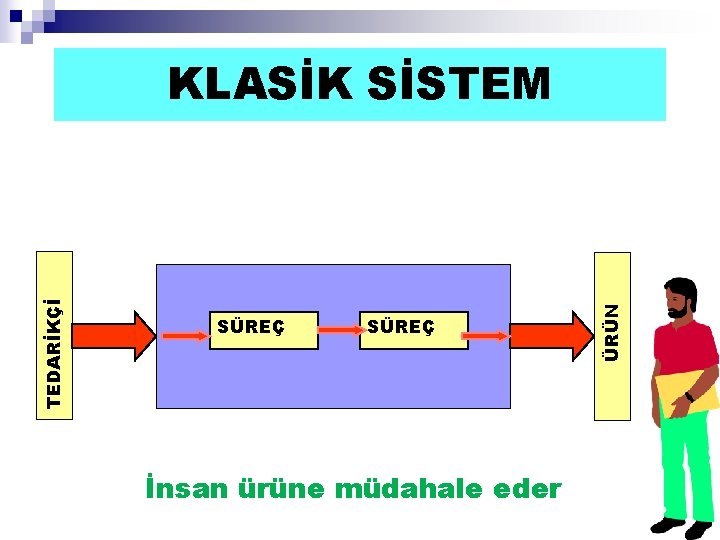 KLASİK SİSTEM

TEDARİKÇİ

SÜREÇ

SÜREÇ

ÜRÜN

İnsan ürüne müdahale eder